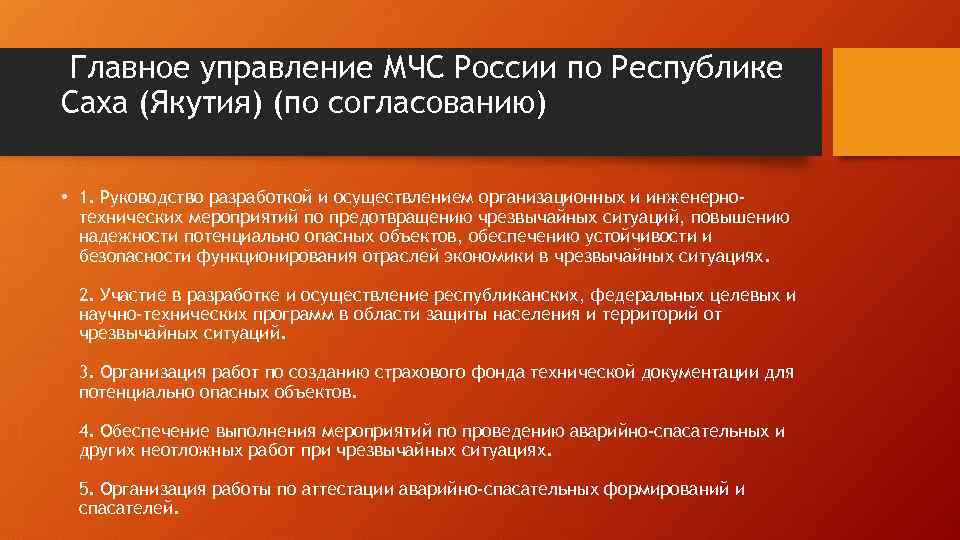 Главное управление МЧС России по Республике Саха (Якутия) (по согласованию)

• 1. Руководство разработкой и осуществлением организационных и инженерно-технических мероприятий по предотвращению чрезвычайных ситуаций, повышению надежности потенциально опасных объектов, обеспечению устойчивости и безопасности функционирования отраслей экономики в чрезвычайных ситуациях.

2. Участие в разработке и осуществление республиканских, федеральных целевых и научно-технических программ в области защиты населения и территорий от чрезвычайных ситуаций.

3. Организация работ по созданию страхового фонда технической документации для потенциально опасных объектов.

4. Обеспечение выполнения мероприятий по проведению аварийно-спасательных и других неотложных работ при чрезвычайных ситуациях.

5. Организация работы по аттестации аварийно-спасательных формирований и спасателей.